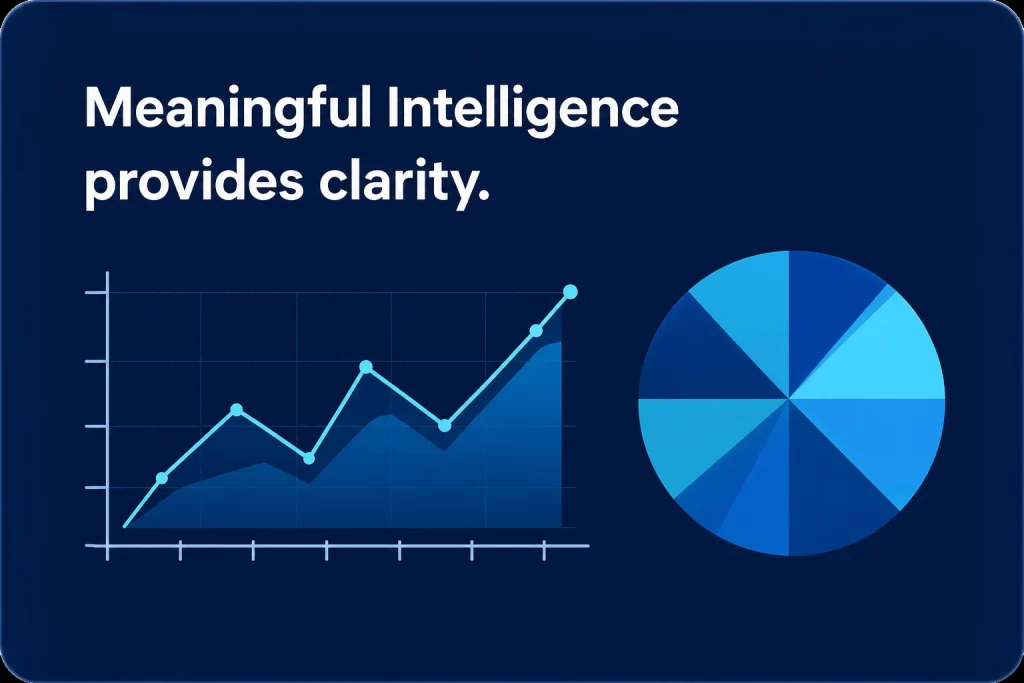 Meaningful Intelligence provides clarity.